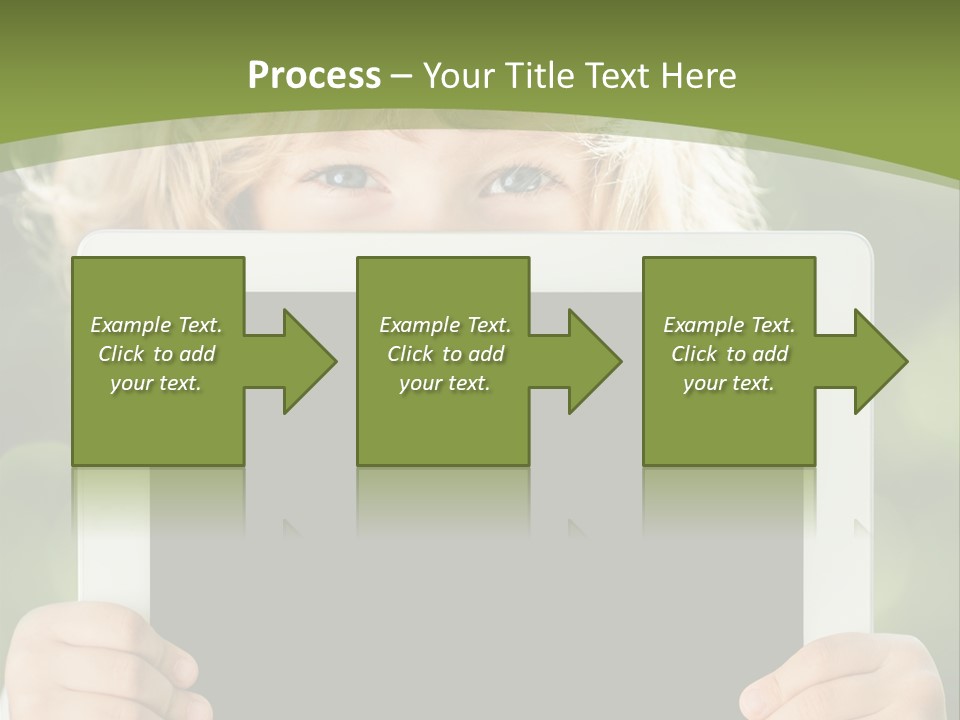 Process – Your Title Text Here

Example Text. Click to add your text.

Example Text. Click to add your text.

Example Text. Click to add your text.